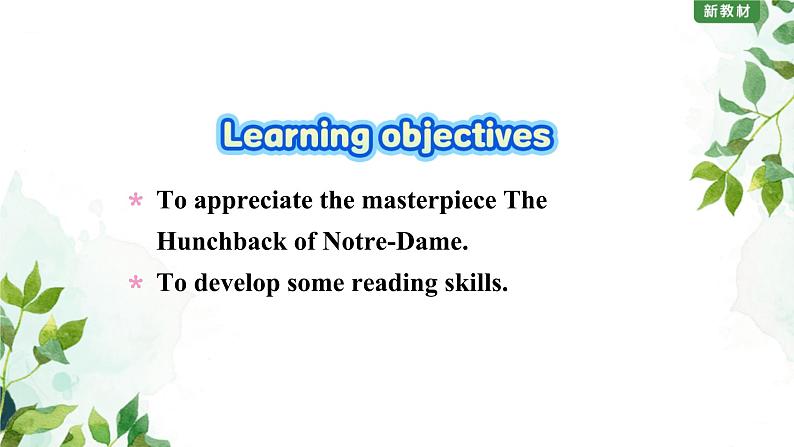 新教材

Learning objectives

* To appreciate the masterpiece The Hunchback of Notre-Dame.

* To develop some reading skills.